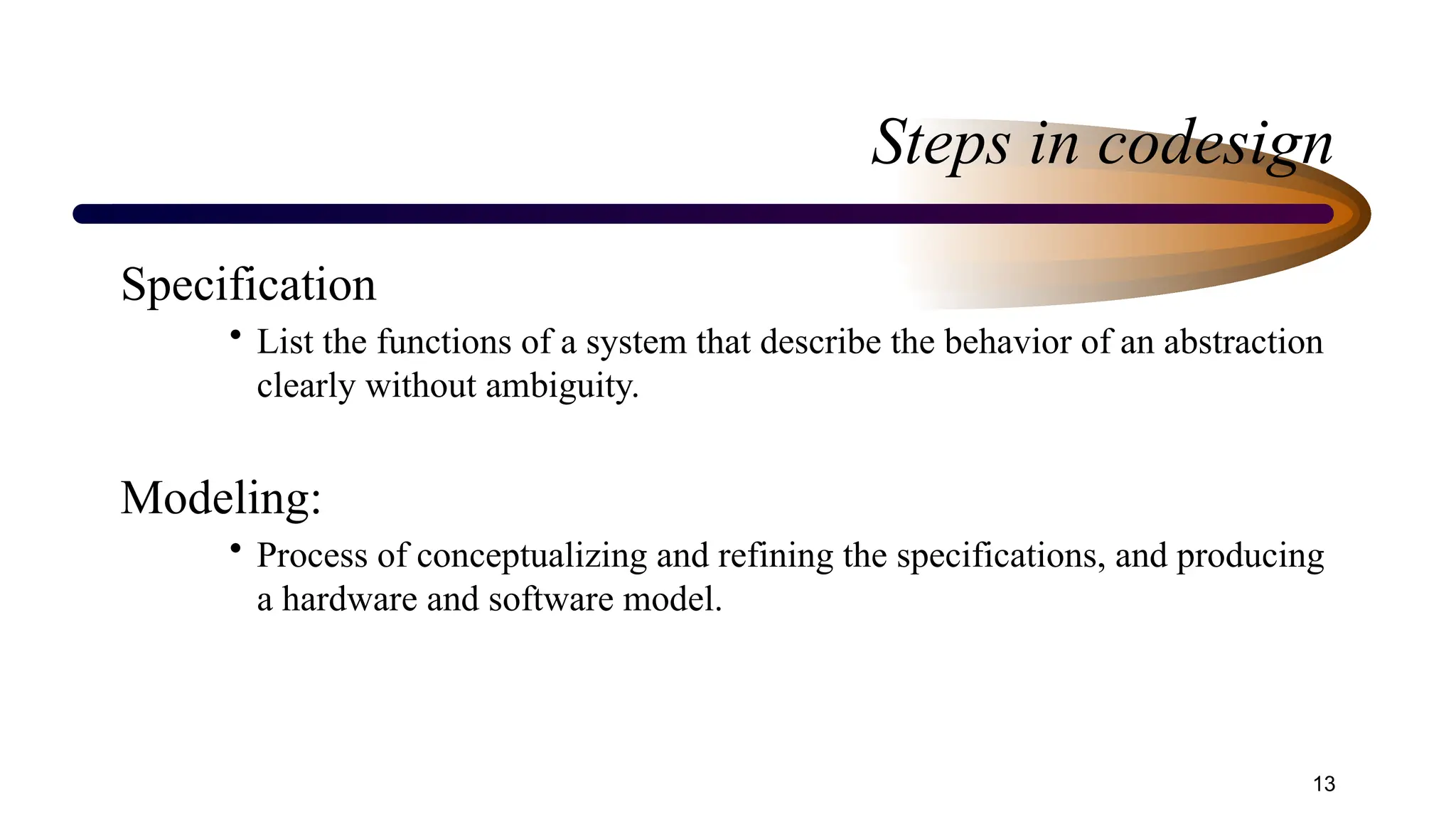 Steps in codesign

Specification

• List the functions of a system that describe the behavior of an abstraction clearly without ambiguity.

Modeling:

• Process of conceptualizing and refining the specifications, and producing a hardware and software model.

13